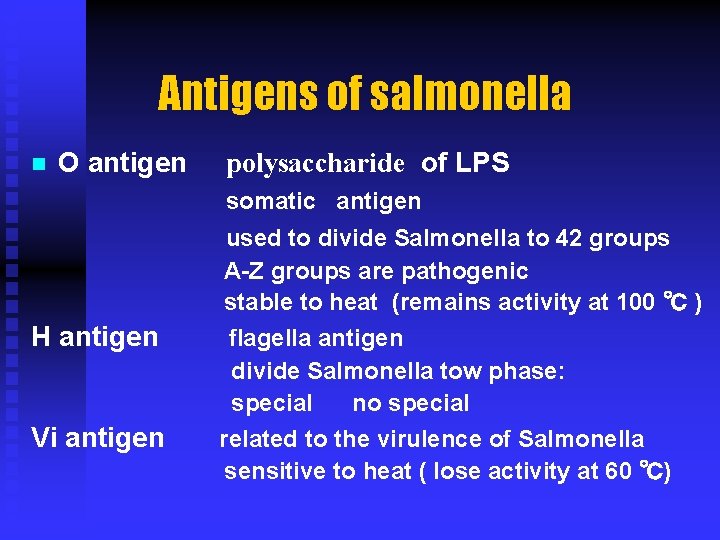 Antigens of salmonella

O antigen polysaccharide of LPS
somatic antigen
used to divide Salmonella to 42 groups
A-Z groups are pathogenic
stable to heat (remains activity at 100 ℃ )

H antigen flagella antigen
divide Salmonella tow phase:
special no special

Vi antigen related to the virulence of Salmonella
sensitive to heat ( lose activity at 60 ℃)